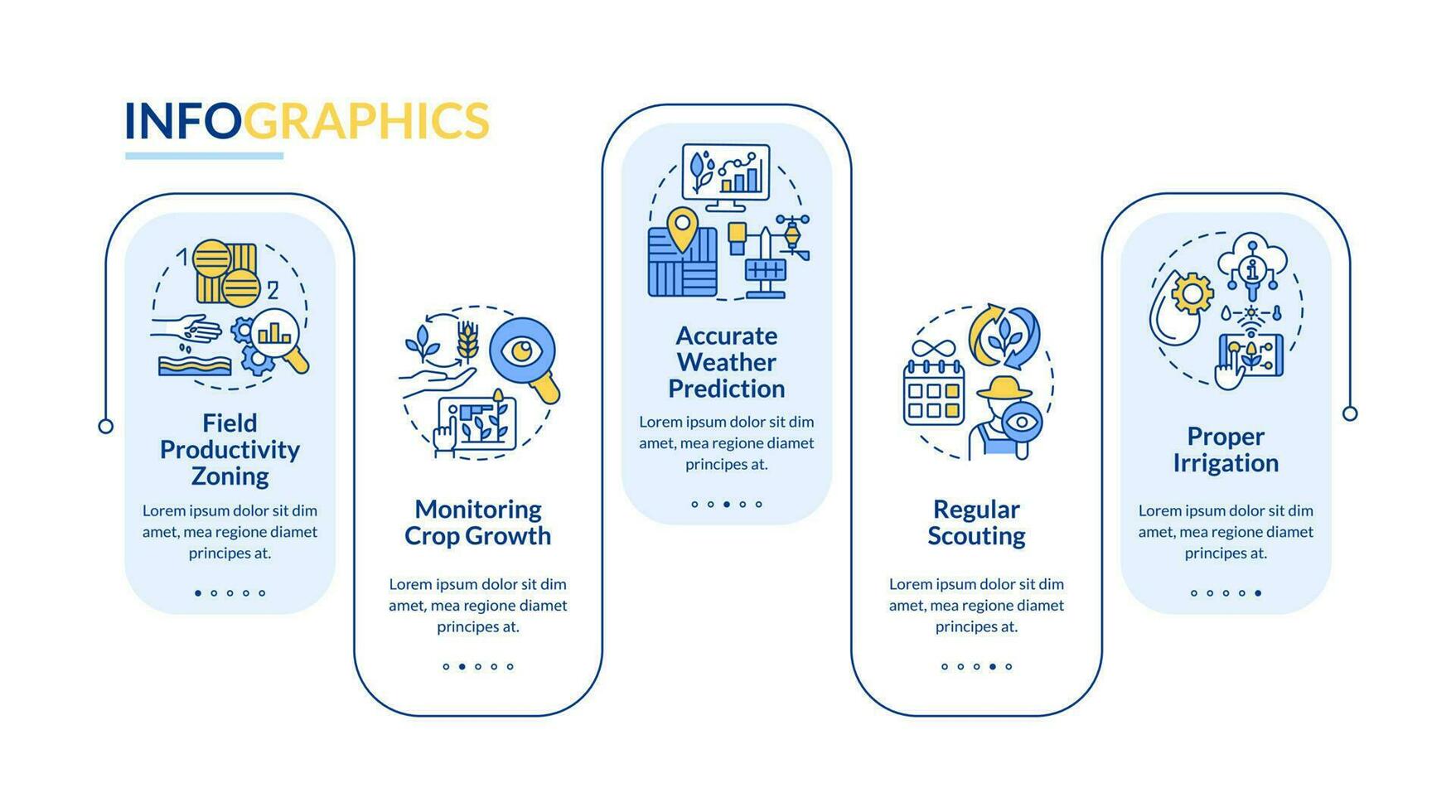 INFOGRAPHICS

1

2

Field Productivity Zoning

Lorem ipsum dolor sit dim amet, mea regione diamet principes at.

Monitoring Crop Growth

Lorem ipsum dolor sit dim amet, mea regione diamet principes at.

Accurate Weather Prediction

Lorem ipsum dolor sit dim amet, mea regione diamet principes at.

Regular Scouting

Lorem ipsum dolor sit dim amet, mea regione diamet principes at.

Proper Irrigation

Lorem ipsum dolor sit dim amet, mea regione diamet principes at.